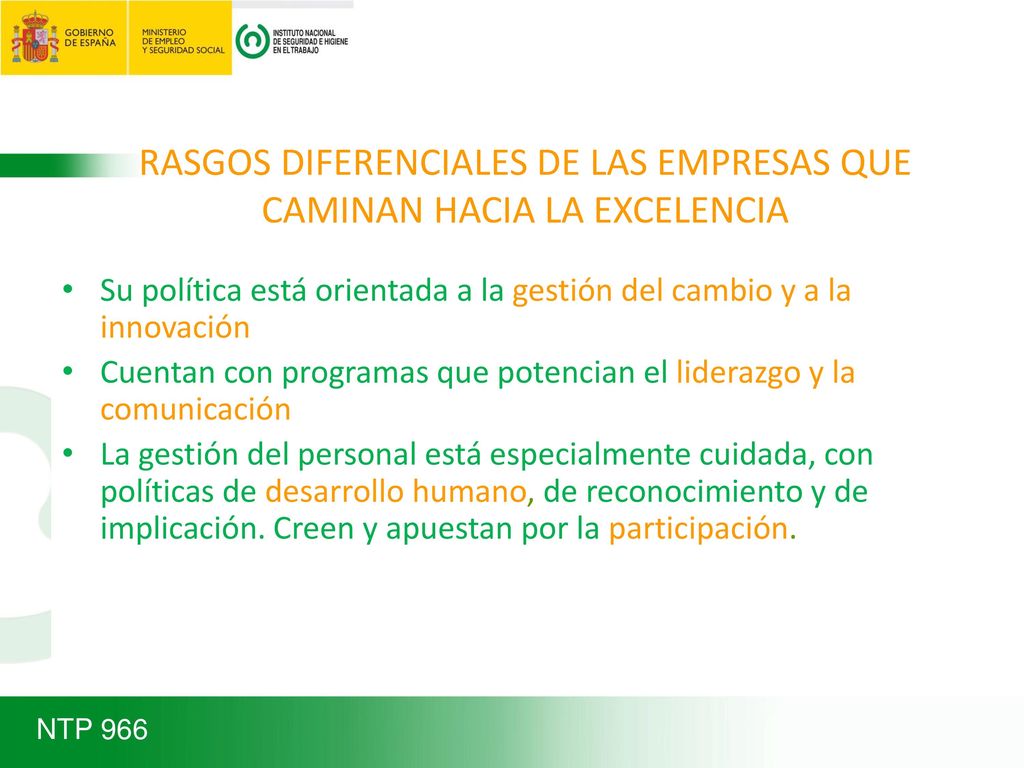 GOBIERNO DE ESPAÑA

MINISTERIO DE EMPLEO Y SEGURIDAD SOCIAL

INSTITUTO NACIONAL DE SEGURIDAD E HIGIENE EN EL TRABAJO

RASGOS DIFERENCIALES DE LAS EMPRESAS QUE CAMINAN HACIA LA EXCELENCIA

• Su política está orientada a la gestión del cambio y a la innovación
• Cuentan con programas que potencian el liderazgo y la comunicación
• La gestión del personal está especialmente cuidada, con políticas de desarrollo humano, de reconocimiento y de implicación. Creen y apuestan por la participación.

NTP 966